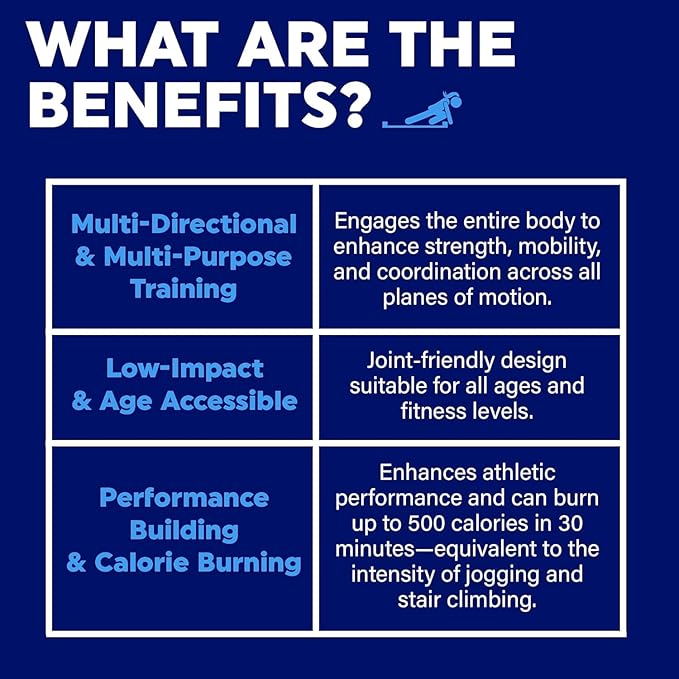 WHAT ARE THE BENEFITS?

| Multi-Directional & Multi-Purpose Training | Engages the entire body to enhance strength, mobility, and coordination across all planes of motion. |
|---|---|
| Low-Impact & Age Accessible | Joint-friendly design suitable for all ages and fitness levels. |
| Performance Building & Calorie Burning | Enhances athletic performance and can burn up to 500 calories in 30 minutes—equivalent to the intensity of jogging and stair climbing. |